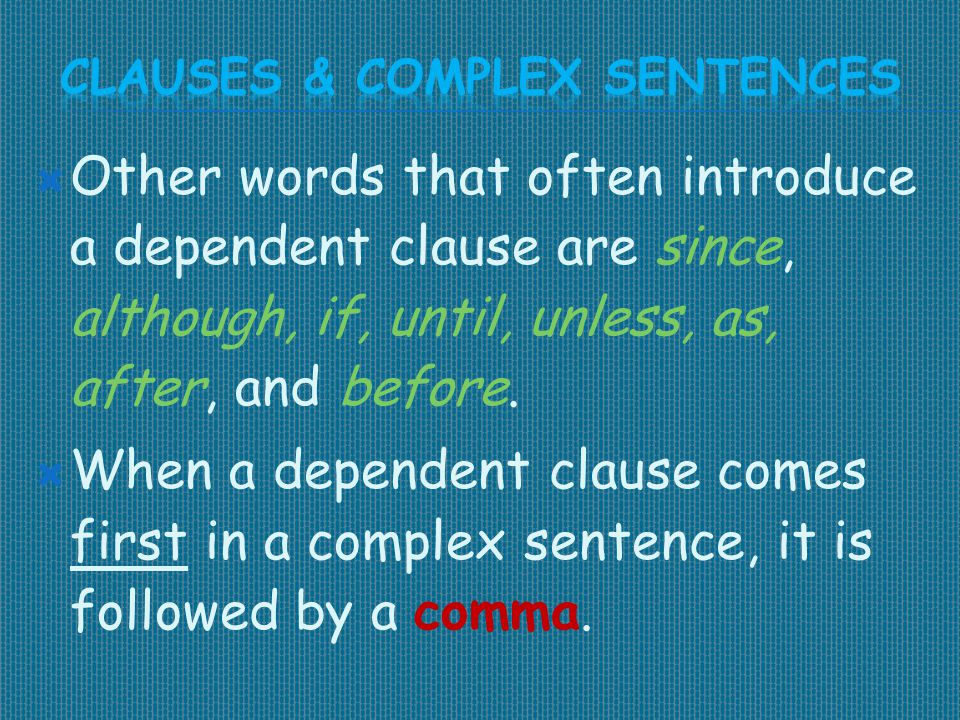 CLAUSES & COMPLEX SENTENCES

Other words that often introduce a dependent clause are since, although, if, until, unless, as, after, and before.

When a dependent clause comes first in a complex sentence, it is followed by a comma.